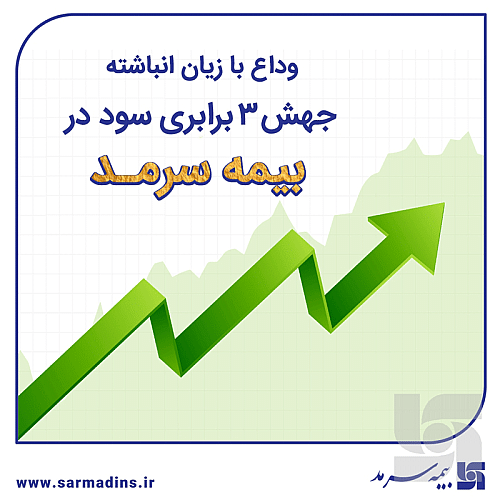 وداع با زیان انباشته

جهش ۳ برابری سود در

بیمه سرمد

www.sarmadins.ir

بیمه سرمد